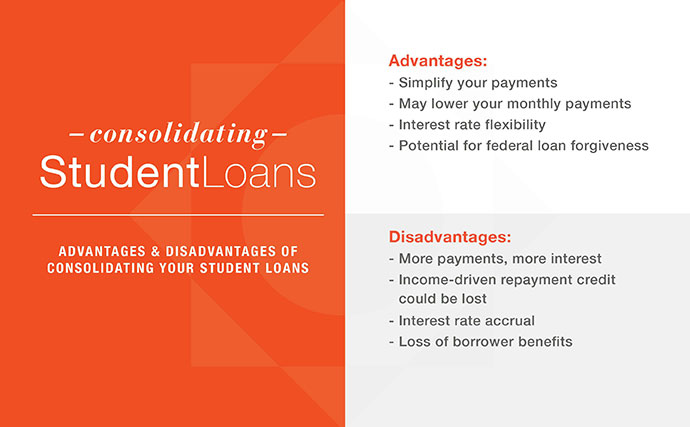 – consolidating –
StudentLoans

ADVANTAGES & DISADVANTAGES OF CONSOLIDATING YOUR STUDENT LOANS

Advantages:
- Simplify your payments
- May lower your monthly payments
- Interest rate flexibility
- Potential for federal loan forgiveness

Disadvantages:
- More payments, more interest
- Income-driven repayment credit could be lost
- Interest rate accrual
- Loss of borrower benefits